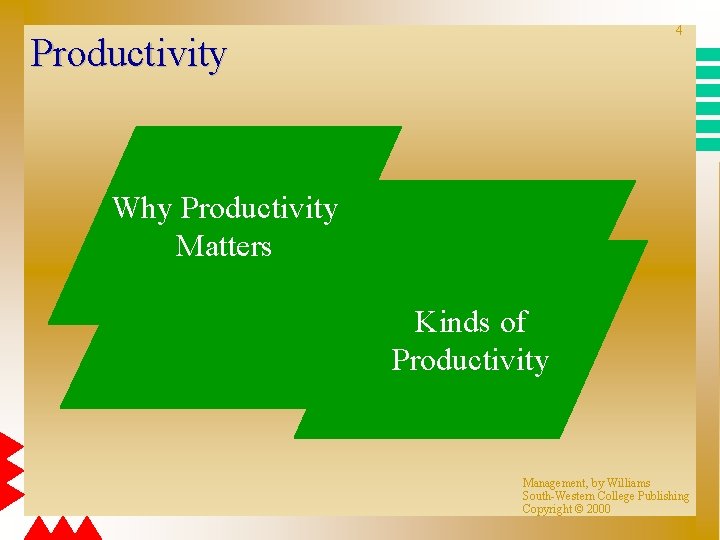 4

Productivity

Why Productivity Matters

Kinds of Productivity

Management, by Williams
South-Western College Publishing
Copyright © 2000